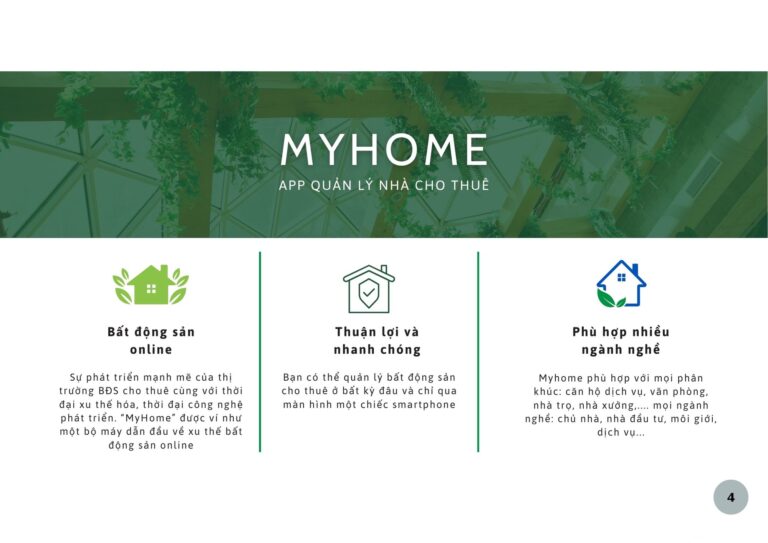 MYHOME

APP QUẢN LÝ NHÀ CHO THUÊ

Bất động sản online

Sự phát triển mạnh mẽ của thị trường BĐS cho thuê cùng với thời đại xu thế hóa, thời đại công nghệ phát triển. "MyHome" được ví như một bộ máy dẫn đầu về xu thế bất động sản online

Thuận lợi và nhanh chóng

Bạn có thể quản lý bất động sản cho thuê ở bất kỳ đâu và chỉ qua màn hình một chiếc smartphone

Phù hợp nhiều ngành nghề

Myhome phù hợp với mọi phân khúc: căn hộ dịch vụ, văn phòng, nhà trọ, nhà xưởng,.... mọi ngành nghề: chủ nhà, nhà đầu tư, môi giới, dịch vụ...

4